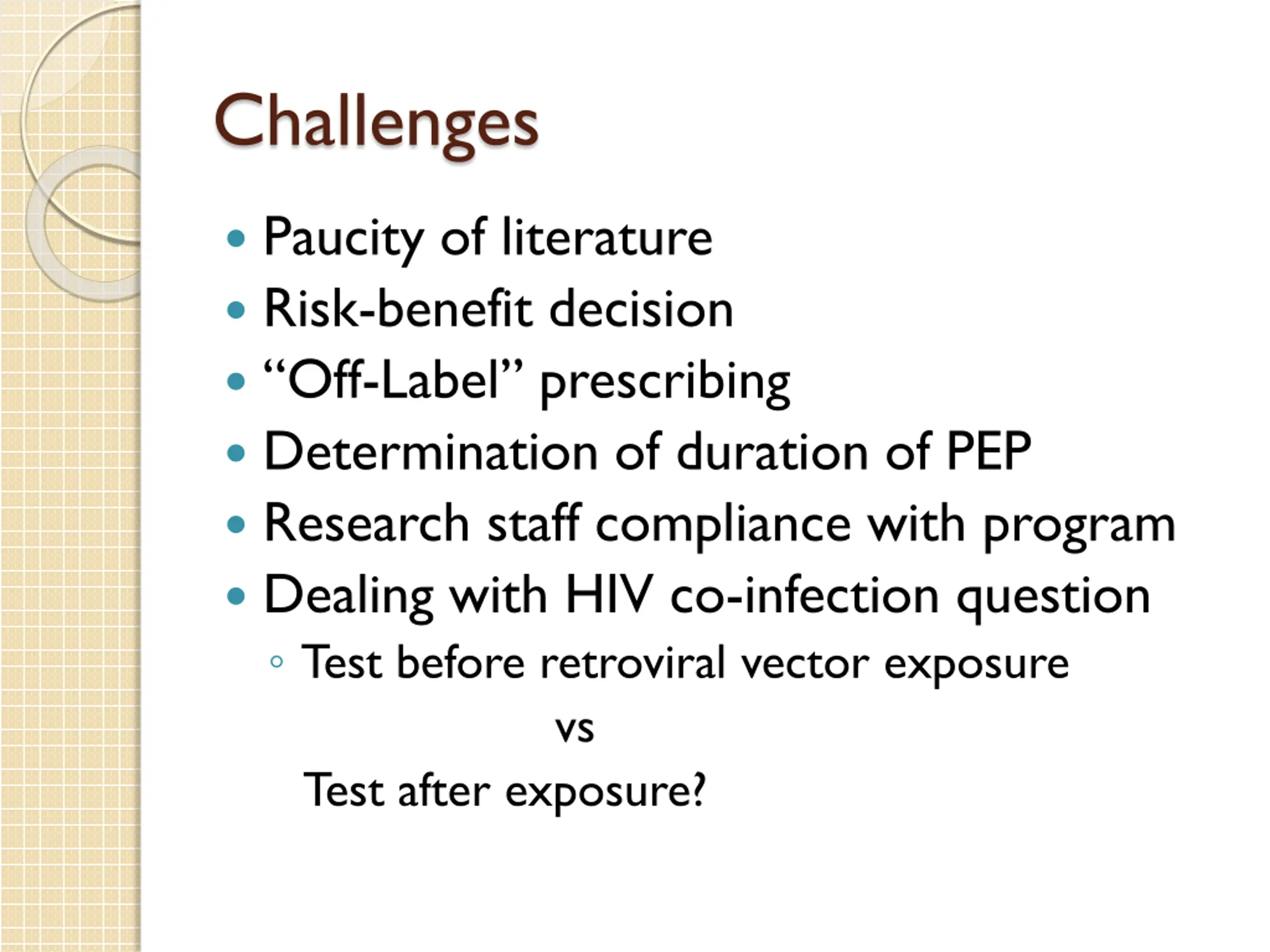 Challenges

• Paucity of literature
• Risk-benefit decision
• “Off-Label” prescribing
• Determination of duration of PEP
• Research staff compliance with program
• Dealing with HIV co-infection question
◦ Test before retroviral vector exposure

vs

Test after exposure?